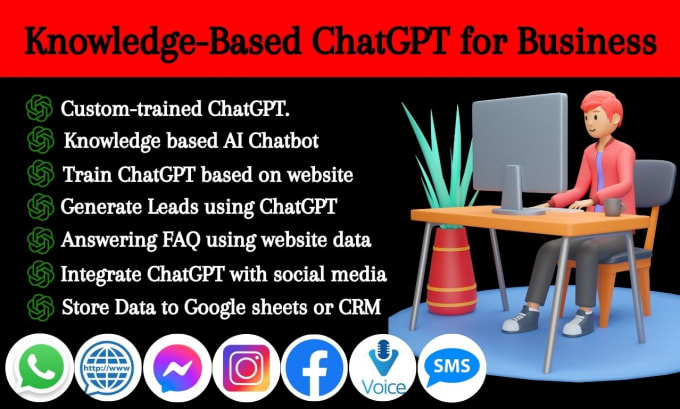 Knowledge-Based ChatGPT for Business

Custom-trained ChatGPT.
Knowledge based AI Chatbot
Train ChatGPT based on website
Generate Leads using ChatGPT
Answering FAQ using website data
Integrate ChatGPT with social media
Store Data to Google sheets or CRM

http://www

Voice

SMS